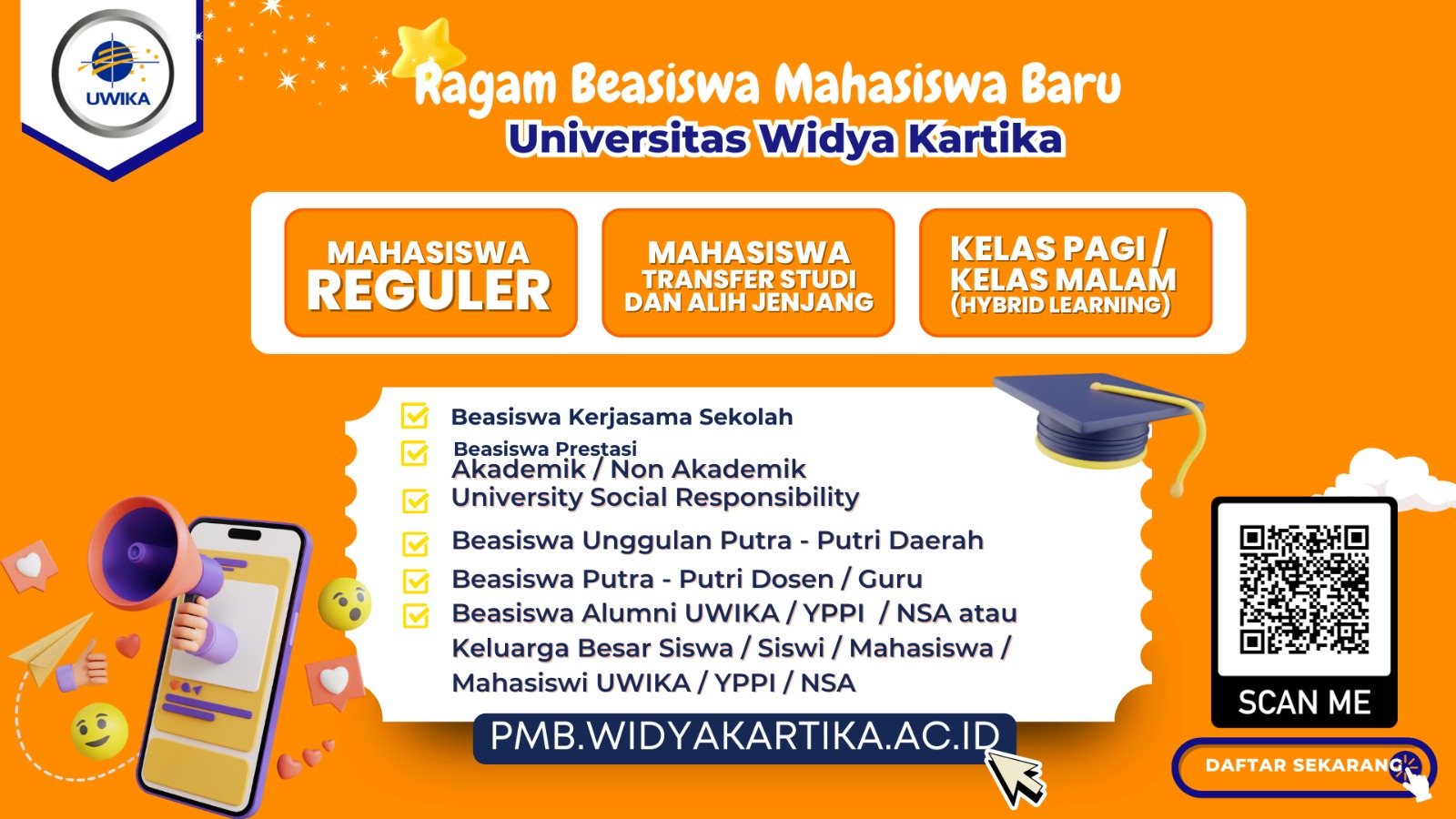 UWIKA

Ragam Beasiswa Mahasiswa Baru
Universitas Widya Kartika

MAHASISWA REGULER

MAHASISWA TRANSFER STUDI DAN ALIH JENJANG

KELAS PAGI / KELAS MALAM (HYBRID LEARNING)

Beasiswa Kerjasama Sekolah
Beasiswa Prestasi Akademik / Non Akademik
University Social Responsibility
Beasiswa Unggulan Putra - Putri Daerah
Beasiswa Putra - Putri Dosen / Guru
Beasiswa Alumni UWIKA / YPPI / NSA atau Keluarga Besar Siswa / Siswi / Mahasiswa / Mahasiswi UWIKA / YPPI / NSA

PMB.WIDYAKARTIKA.AC.ID

SCAN ME

DAFTAR SEKARANG